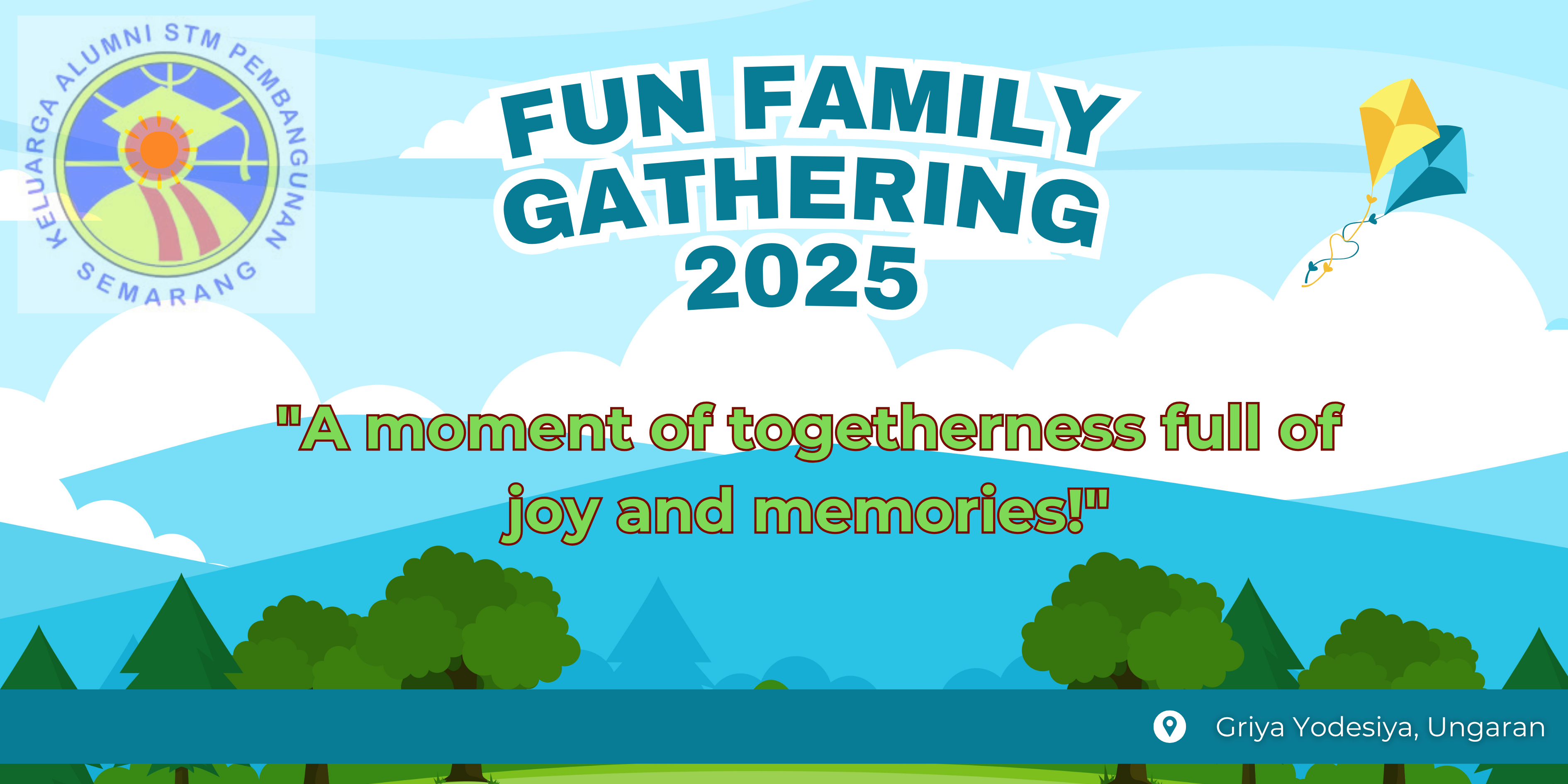 KELUARGA ALUMNI STM PEMBANGUNAN
SEMARANG

FUN FAMILY GATHERING 2025

"A moment of togetherness full of joy and memories!"

Griya Yodesiya, Ungaran